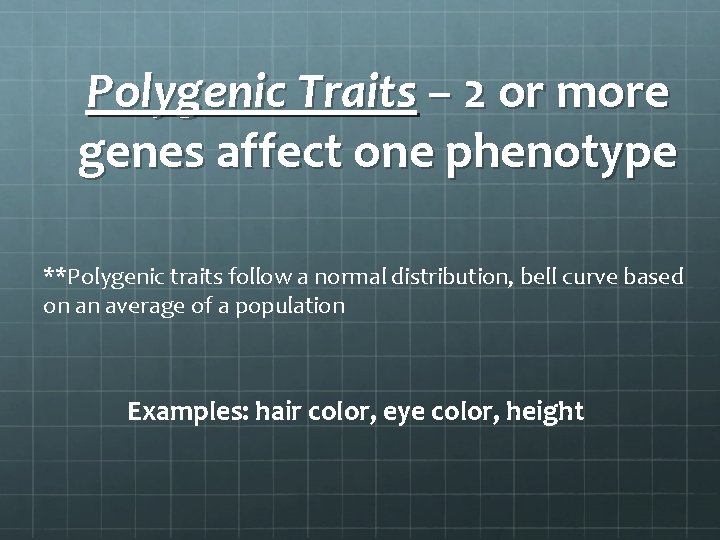 Polygenic Traits – 2 or more genes affect one phenotype

**Polygenic traits follow a normal distribution, bell curve based on an average of a population

Examples: hair color, eye color, height